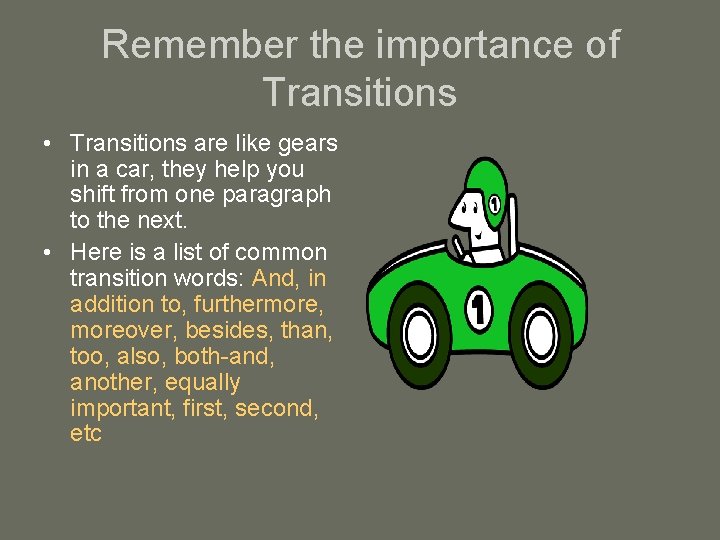 Remember the importance of Transitions

• Transitions are like gears in a car, they help you shift from one paragraph to the next.
• Here is a list of common transition words: And, in addition to, furthermore, moreover, besides, than, too, also, both-and, another, equally important, first, second, etc

1

1